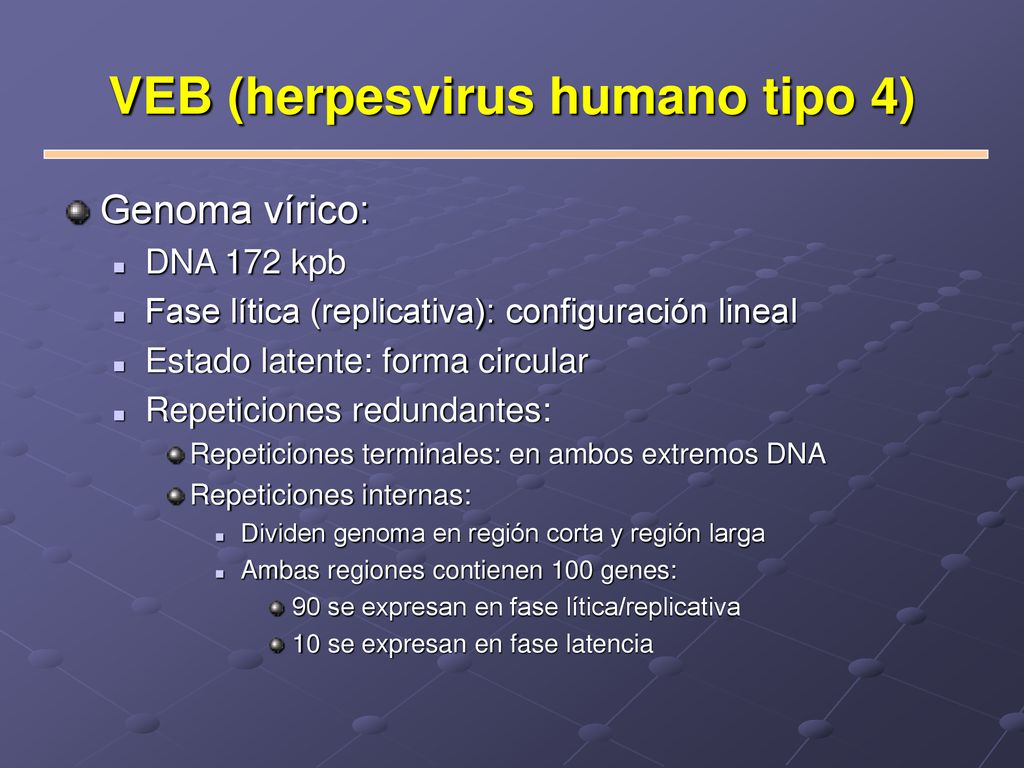 VEB (herpesvirus humano tipo 4)

Genoma vírico:

DNA 172 kpb

Fase lítica (replicativa): configuración lineal

Estado latente: forma circular

Repeticiones redundantes:

Repeticiones terminales: en ambos extremos DNA

Repeticiones internas:

Dividen genoma en región corta y región larga

Ambas regiones contienen 100 genes:

90 se expresan en fase lítica/replicativa

10 se expresan en fase latencia